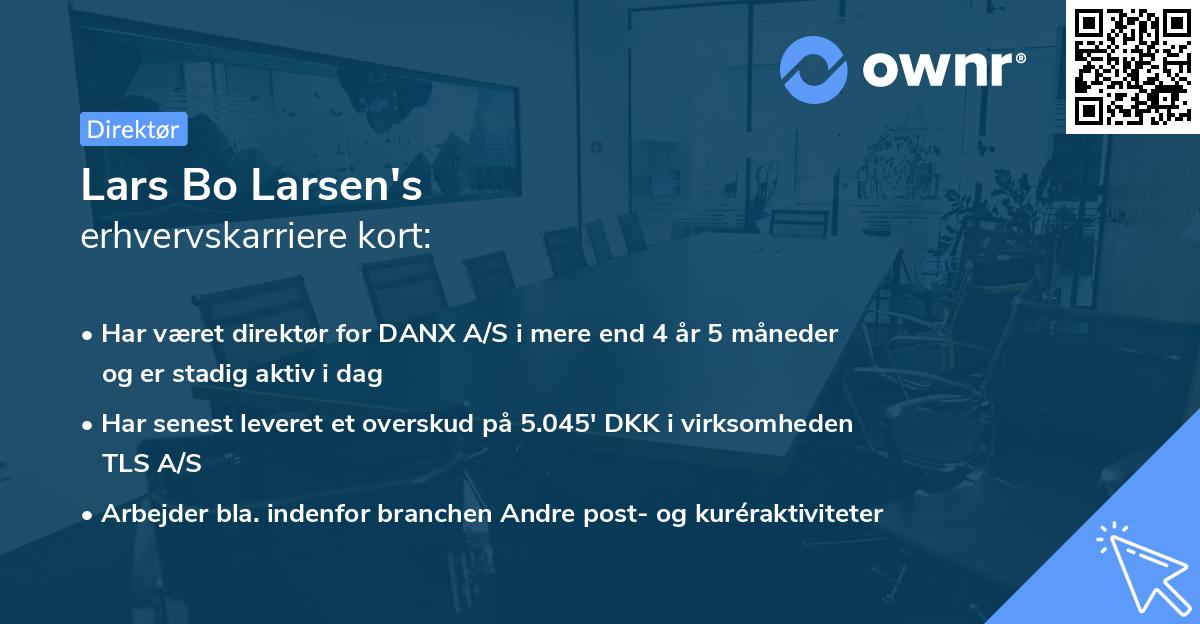 ownr®

Direktør

Lars Bo Larsen's
erhvervskarriere kort:

• Har været direktør for DANX A/S i mere end 4 år 5 måneder og er stadig aktiv i dag

• Har senest leveret et overskud på 5.045' DKK i virksomheden TLS A/S

• Arbejder bla. indenfor branchen Andre post- og kuréraktiviteter